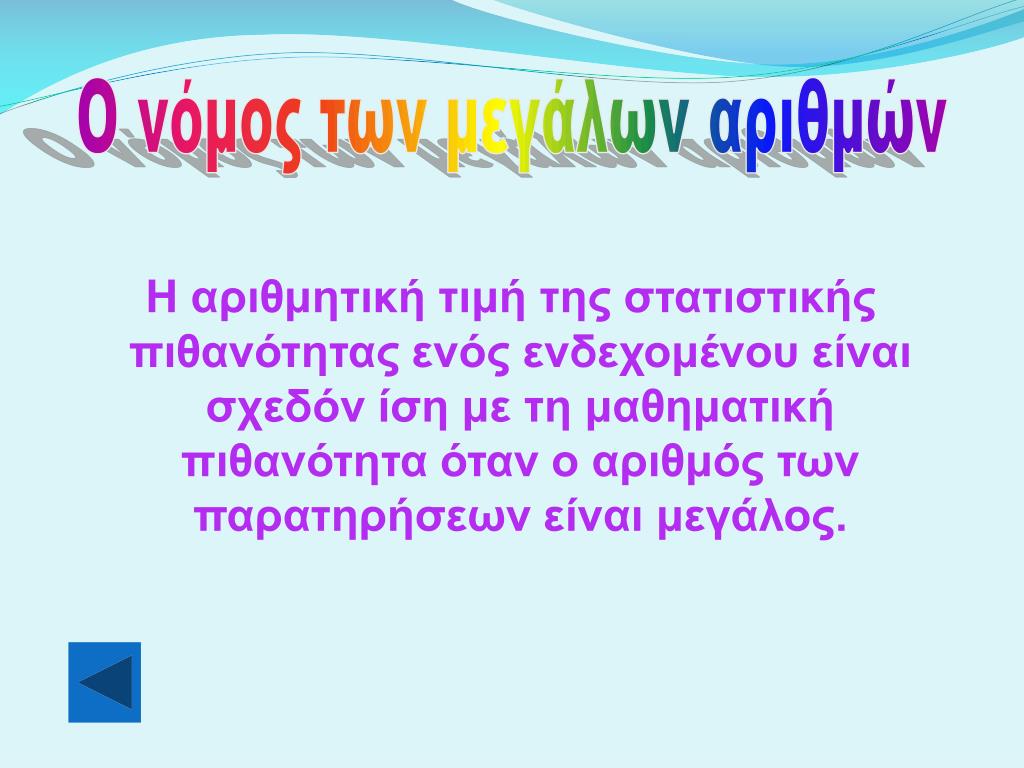 Ο νόμος των μεγάλων αριθμών

Η αριθμητική τιμή της στατιστικής πιθανότητας ενός ενδεχομένου είναι σχεδόν ίση με τη μαθηματική πιθανότητα όταν ο αριθμός των παρατηρήσεων είναι μεγάλος.